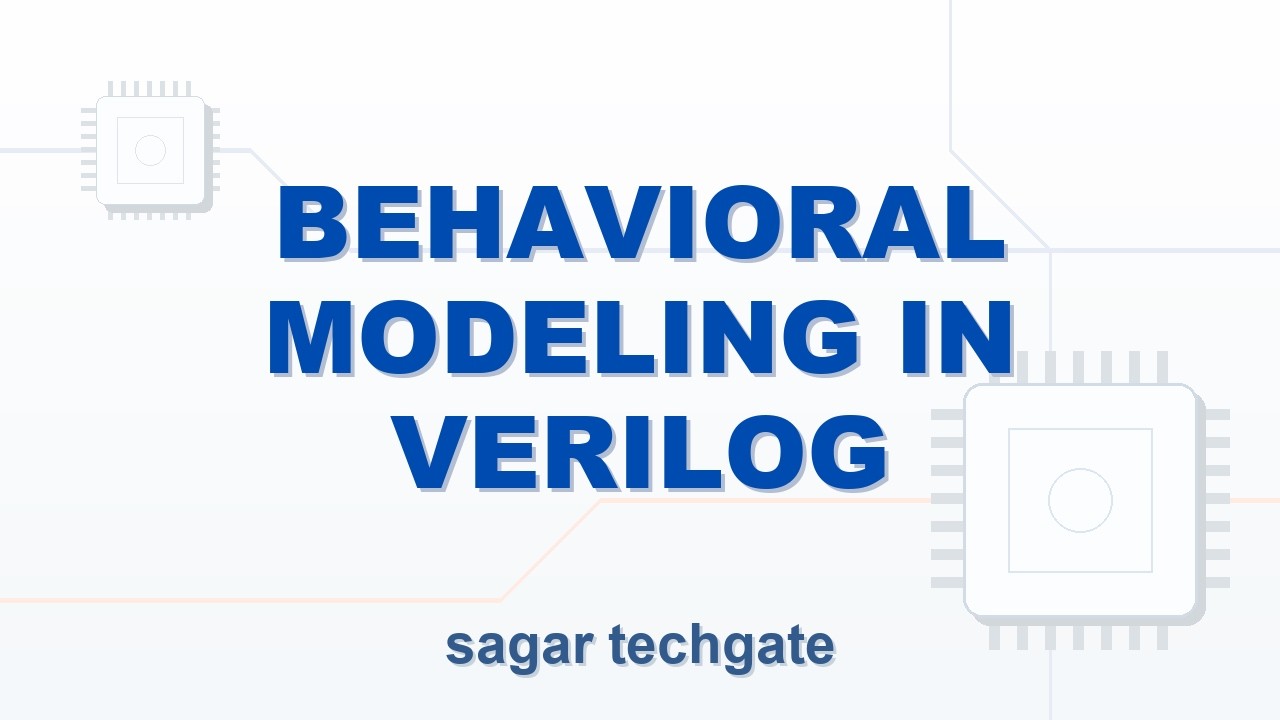 BEHAVIORAL MODELING IN VERILOG

sagar techgate